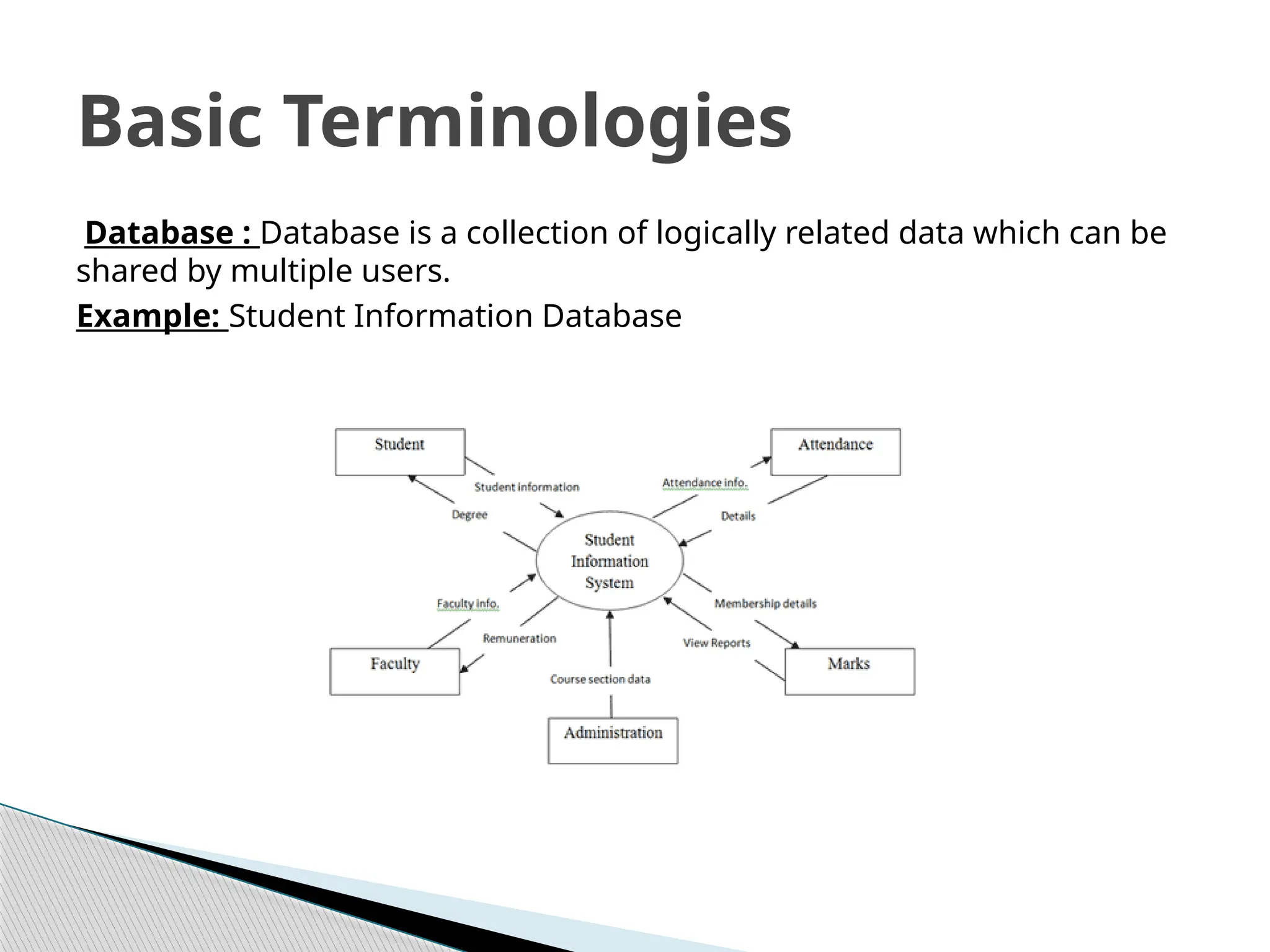 Basic Terminologies

Database : Database is a collection of logically related data which can be shared by multiple users.

Example: Student Information Database

Student

Attendance

Student information

Attendance info.

Degree

Details

Student Information System

Faculty info.

Membership details

Remuneration

View Reports

Faculty

Marks

Course section data

Administration